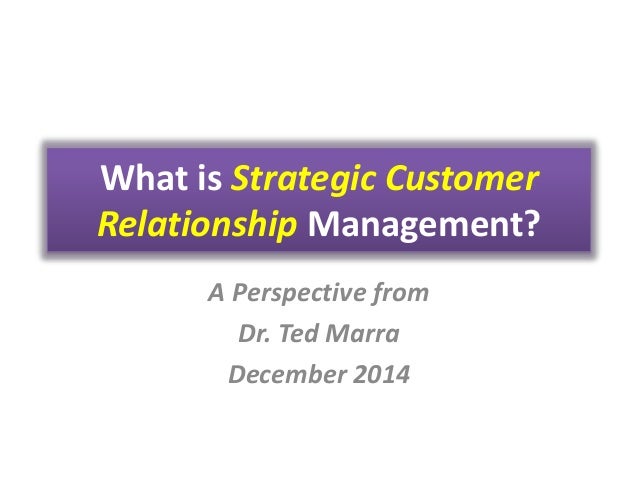 What is Strategic Customer Relationship Management?

A Perspective from
Dr. Ted Marra
December 2014